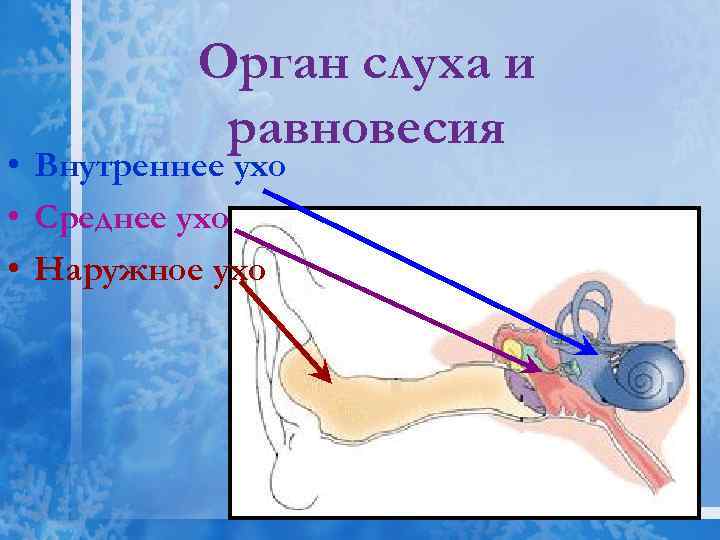 Орган слуха и равновесия

• Внутреннее ухо
• Среднее ухо
• Наружное ухо